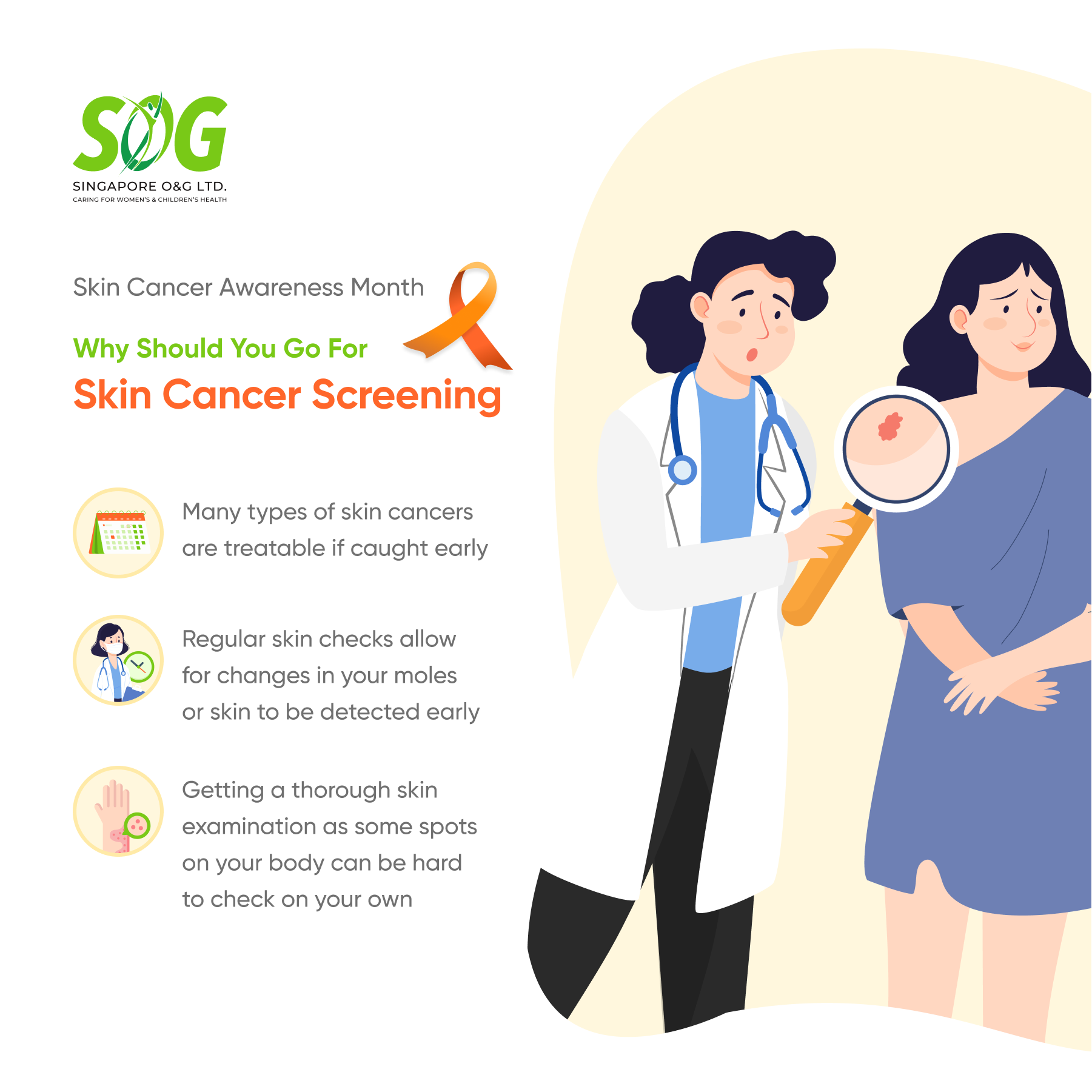 SOG
SINGAPORE O&G LTD.
CARING FOR WOMEN'S & CHILDREN'S HEALTH

Skin Cancer Awareness Month

Why Should You Go For
Skin Cancer Screening

Many types of skin cancers are treatable if caught early

Regular skin checks allow for changes in your moles or skin to be detected early

Getting a thorough skin examination as some spots on your body can be hard to check on your own